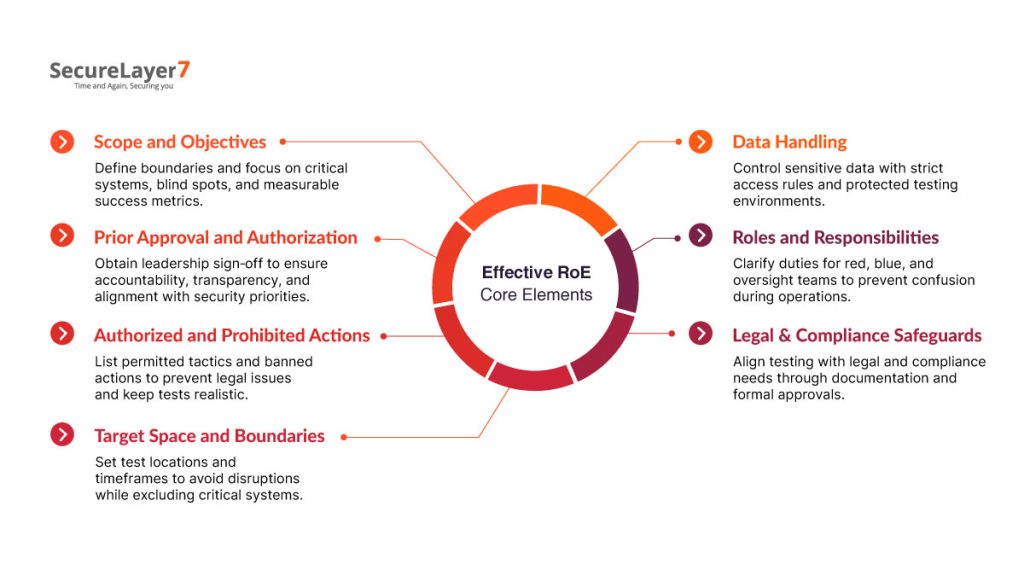 SecureLayer7
Time and Again, Securing you

Scope and Objectives
Define boundaries and focus on critical systems, blind spots, and measurable success metrics.

Prior Approval and Authorization
Obtain leadership sign-off to ensure accountability, transparency, and alignment with security priorities.

Authorized and Prohibited Actions
List permitted tactics and banned actions to prevent legal issues and keep tests realistic.

Target Space and Boundaries
Set test locations and timeframes to avoid disruptions while excluding critical systems.

Effective RoE
Core Elements

Data Handling
Control sensitive data with strict access rules and protected testing environments.

Roles and Responsibilities
Clarify duties for red, blue, and oversight teams to prevent confusion during operations.

Legal & Compliance Safeguards
Align testing with legal and compliance needs through documentation and formal approvals.